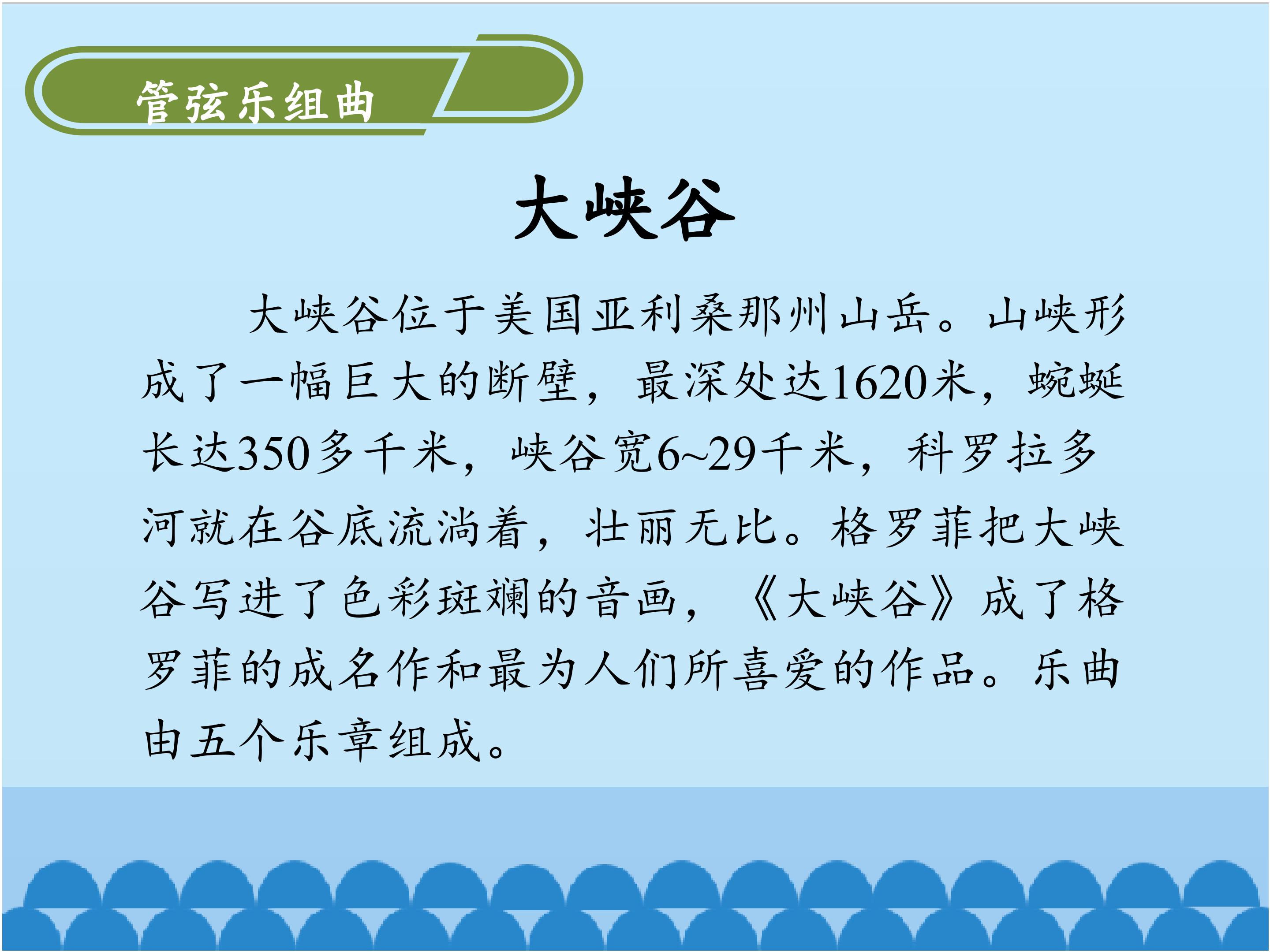 管弦乐组曲

大峡谷

大峡谷位于美国亚利桑那州山岳。山峡形成了一幅巨大的断壁，最深处达1620米，蜿蜒长达350多千米，峡谷宽6~29千米，科罗拉多河就在谷底流淌着，壮丽无比。格罗菲把大峡谷写进了色彩斑斓的音画，《大峡谷》成了格罗菲的成名作和最为人们所喜爱的作品。乐曲由五个乐章组成。